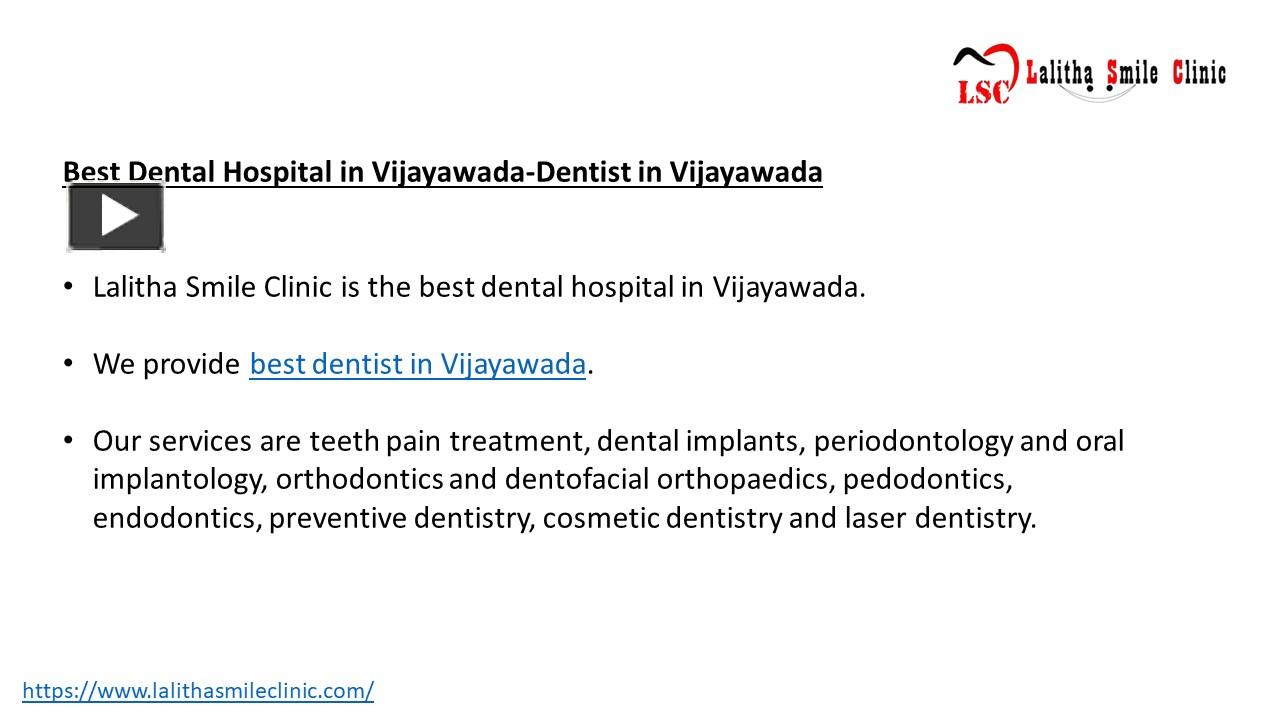 LSC Lalitha Smile Clinic

Best Dental Hospital in Vijayawada-Dentist in Vijayawada

• Lalitha Smile Clinic is the best dental hospital in Vijayawada.

• We provide best dentist in Vijayawada.

• Our services are teeth pain treatment, dental implants, periodontology and oral implantology, orthodontics and dentofacial orthopaedics, pedodontics, endodontics, preventive dentistry, cosmetic dentistry and laser dentistry.

https://www.lalithasmileclinic.com/